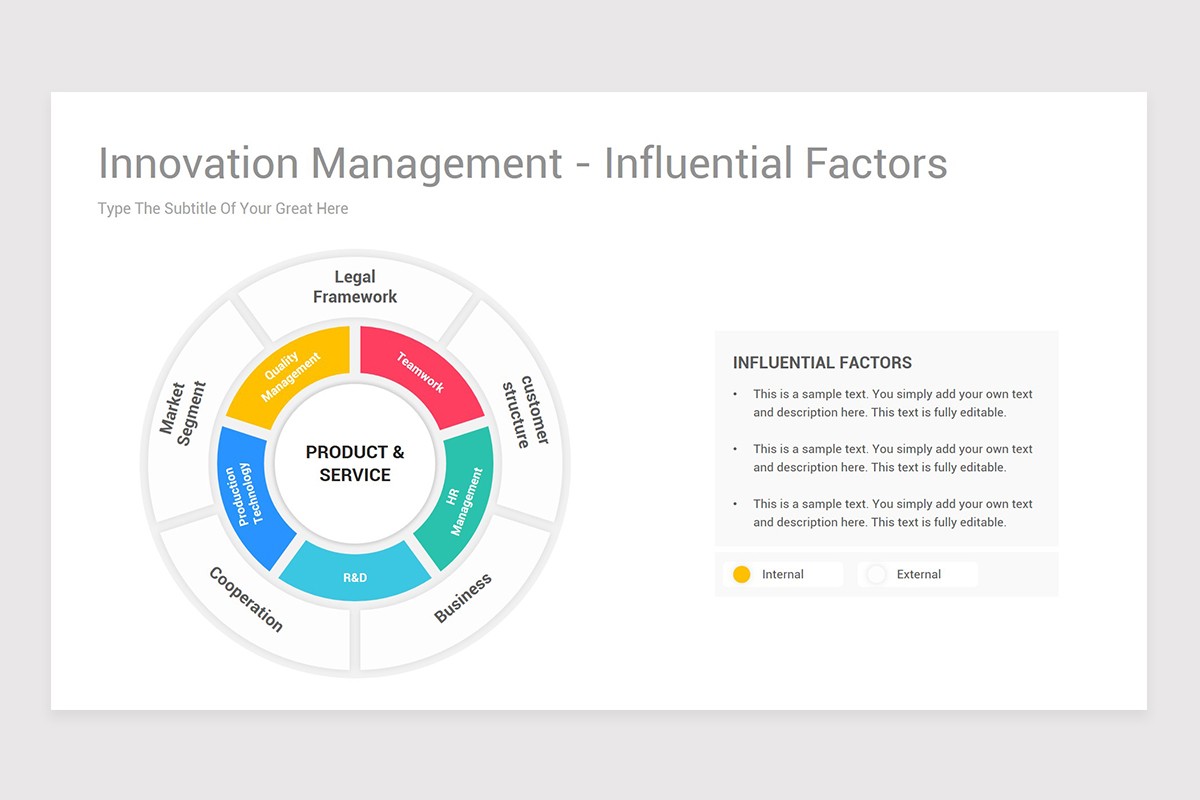 Innovation Management - Influential Factors

Type The Subtitle Of Your Great Here

Legal Framework

customer structure

Business

Cooperation

Market Segment

Quality Management

Teamwork

HR Management

R&D

Production Technology

PRODUCT & SERVICE

INFLUENTIAL FACTORS

• This is a sample text. You simply add your own text and description here. This text is fully editable.

• This is a sample text. You simply add your own text and description here. This text is fully editable.

• This is a sample text. You simply add your own text and description here. This text is fully editable.

Internal

External